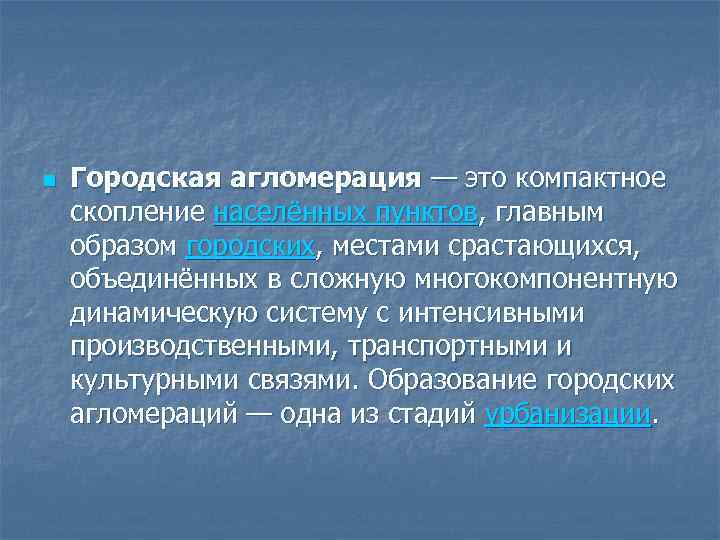 Городская агломерация — это компактное скопление населённых пунктов, главным образом городских, местами срастающихся, объединённых в сложную многокомпонентную динамическую систему с интенсивными производственными, транспортными и культурными связями. Образование городских агломераций — одна из стадий урбанизации.